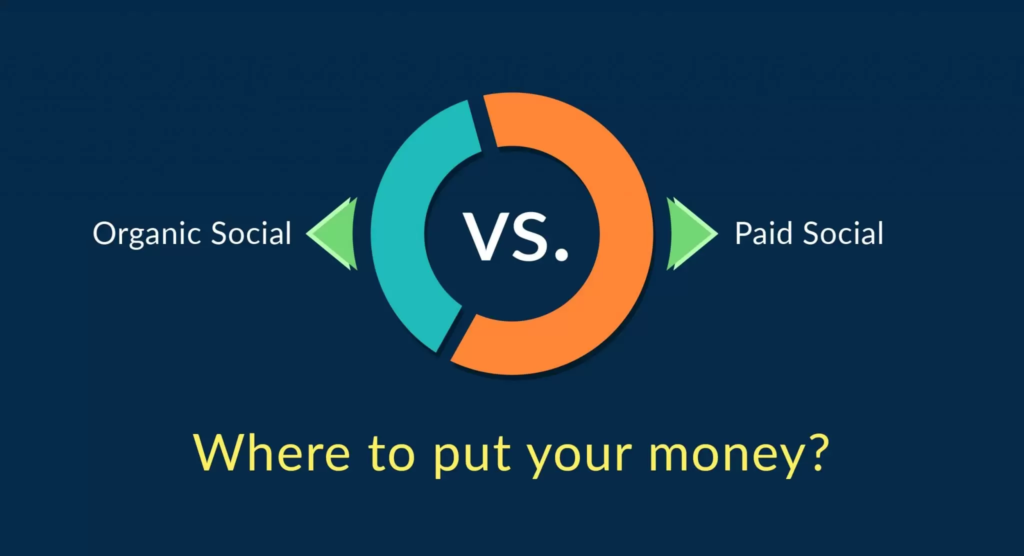 Organic Social

VS.

Paid Social

Where to put your money?